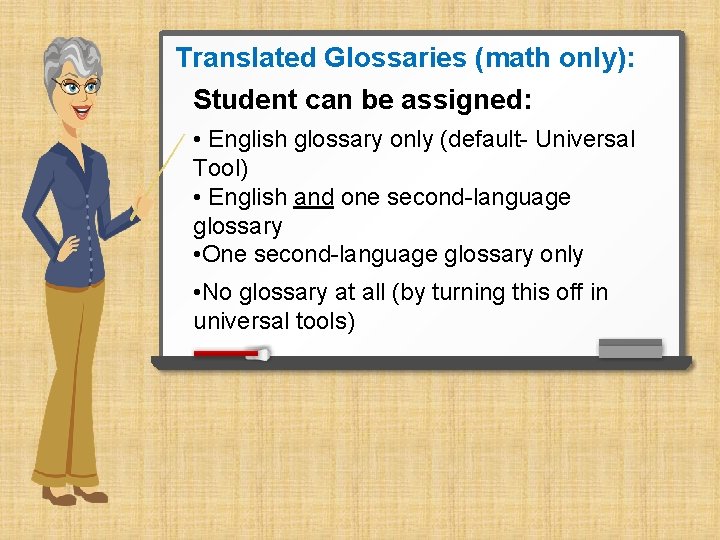 Translated Glossaries (math only):

Student can be assigned:

• English glossary only (default- Universal Tool)
• English and one second-language glossary
•One second-language glossary only
•No glossary at all (by turning this off in universal tools)